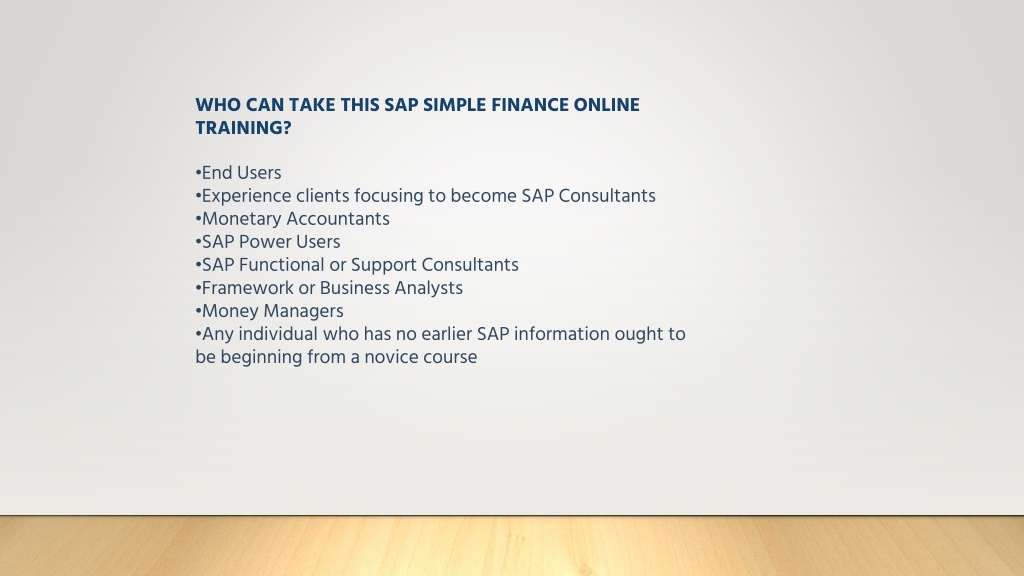 WHO CAN TAKE THIS SAP SIMPLE FINANCE ONLINE TRAINING?

•End Users
•Experience clients focusing to become SAP Consultants
•Monetary Accountants
•SAP Power Users
•SAP Functional or Support Consultants
•Framework or Business Analysts
•Money Managers
•Any individual who has no earlier SAP information ought to be beginning from a novice course